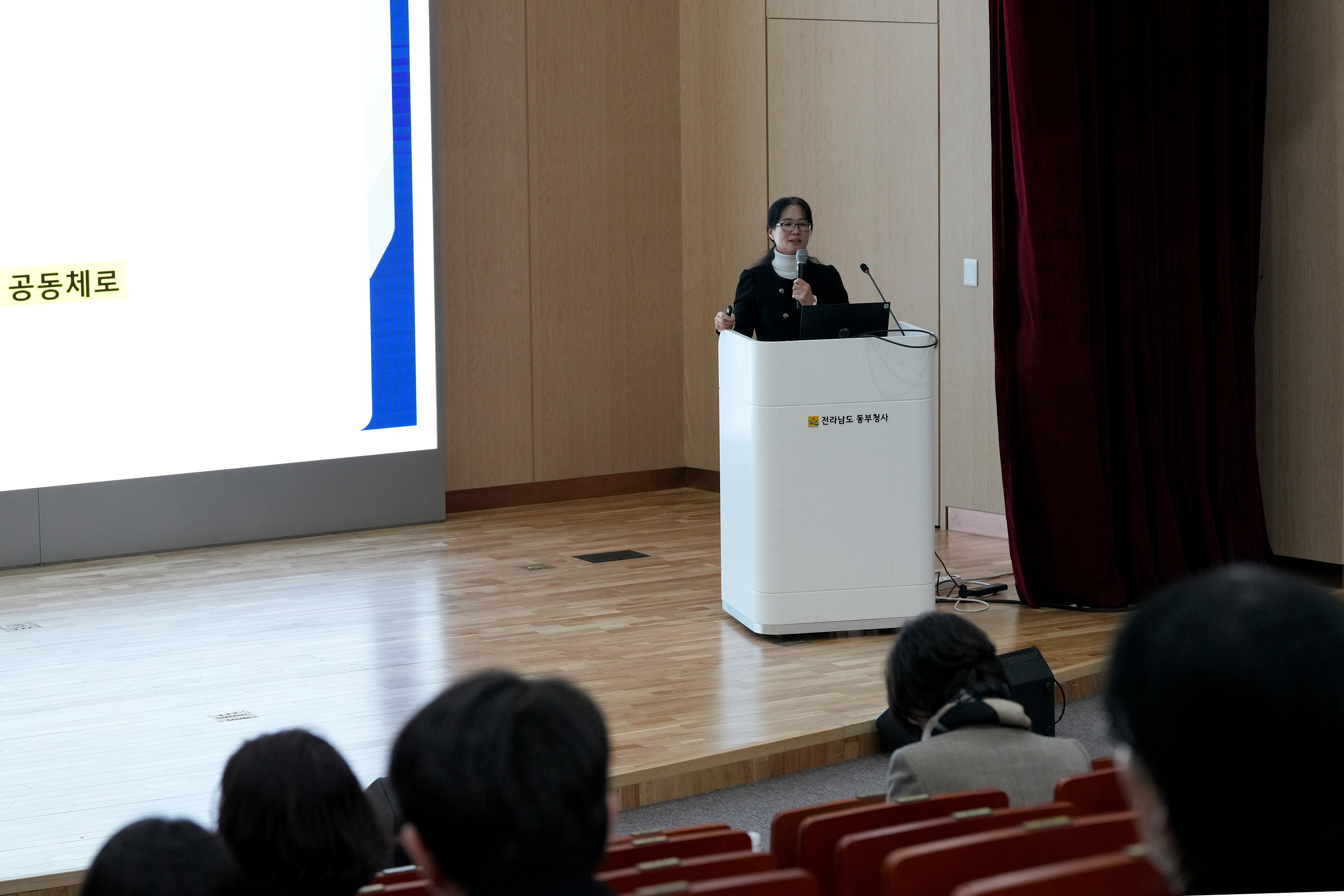 공동체로

전라남도 동부청사